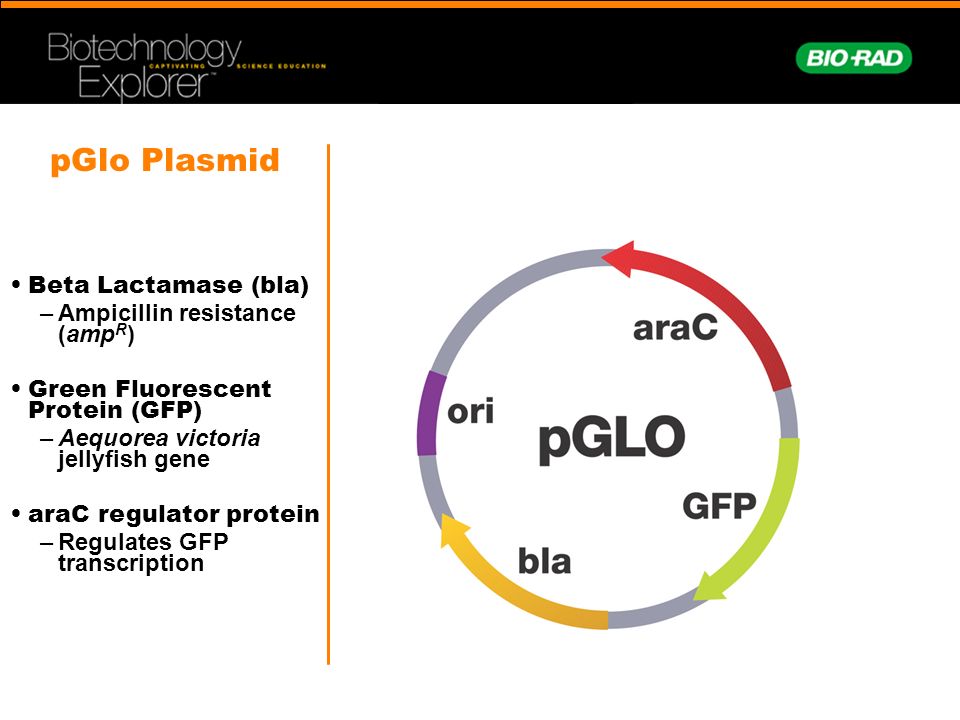 Biotechnology Explorer™ CAPTIVATING SCIENCE EDUCATION

BIO-RAD

pGlo Plasmid

• Beta Lactamase (bla)
– Ampicillin resistance ($amp^R$)

• Green Fluorescent Protein (GFP)
– Aequorea victoria jellyfish gene

• araC regulator protein
– Regulates GFP transcription

araC
ori
pGLO
GFP
bla